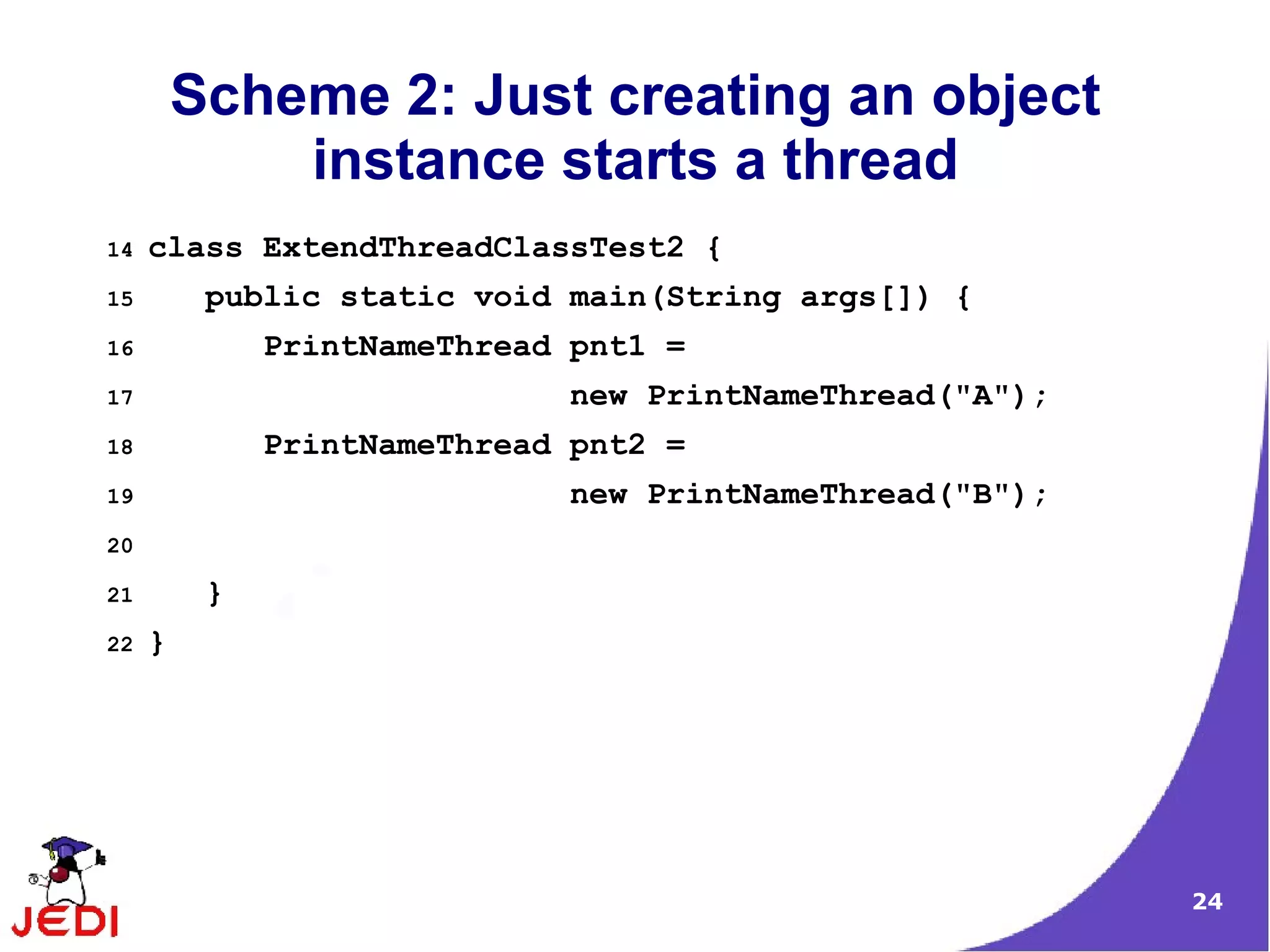 Scheme 2: Just creating an object instance starts a thread

14 class ExtendThreadClassTest2 {
15     public static void main(String args[]) {
16         PrintNameThread pnt1 =
17                             new PrintNameThread("A");
18         PrintNameThread pnt2 =
19                             new PrintNameThread("B");
20
21     }
22 }

JEDI

24